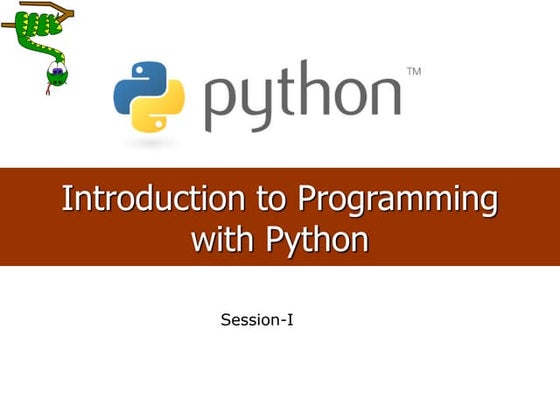 python™

Introduction to Programming with Python

Session-I